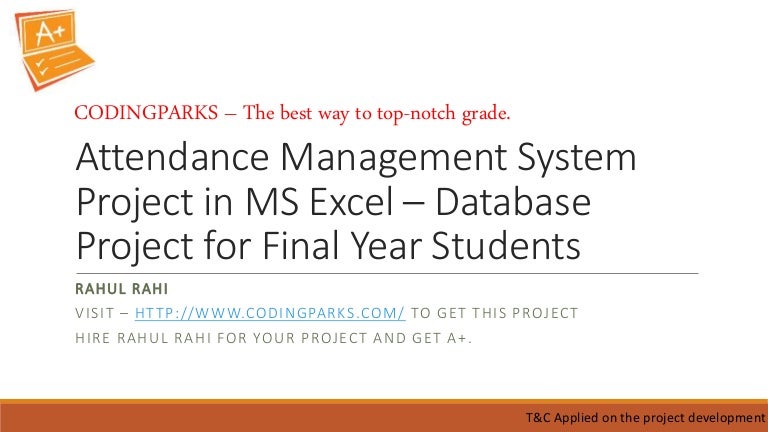 A+

CODINGPARKS – The best way to top-notch grade.

Attendance Management System Project in MS Excel – Database Project for Final Year Students

RAHUL RAHI

VISIT – HTTP://WWW.CODINGPARKS.COM/ TO GET THIS PROJECT

HIRE RAHUL RAHI FOR YOUR PROJECT AND GET A+.

T&C Applied on the project development